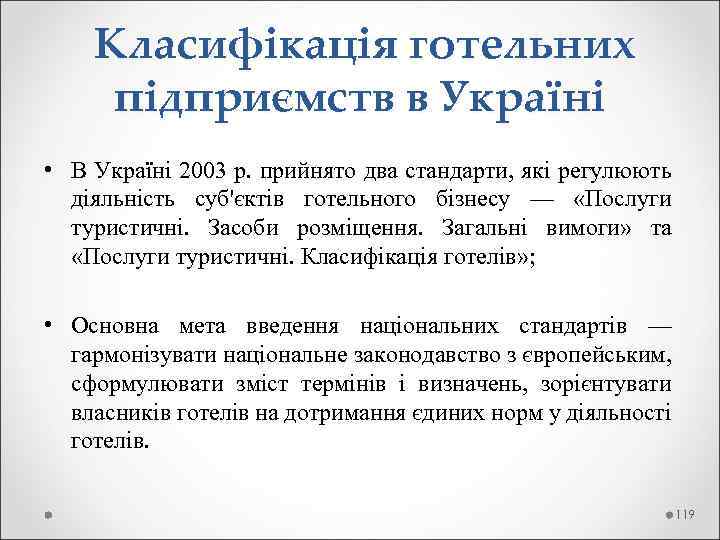 Класифікація готельних підприємств в Україні

• В Україні 2003 р. прийнято два стандарти, які регулюють діяльність суб'єктів готельного бізнесу — «Послуги туристичні. Засоби розміщення. Загальні вимоги» та «Послуги туристичні. Класифікація готелів»;

• Основна мета введення національних стандартів — гармонізувати національне законодавство з європейським, сформулювати зміст термінів і визначень, зорієнтувати власників готелів на дотримання єдиних норм у діяльності готелів.

119